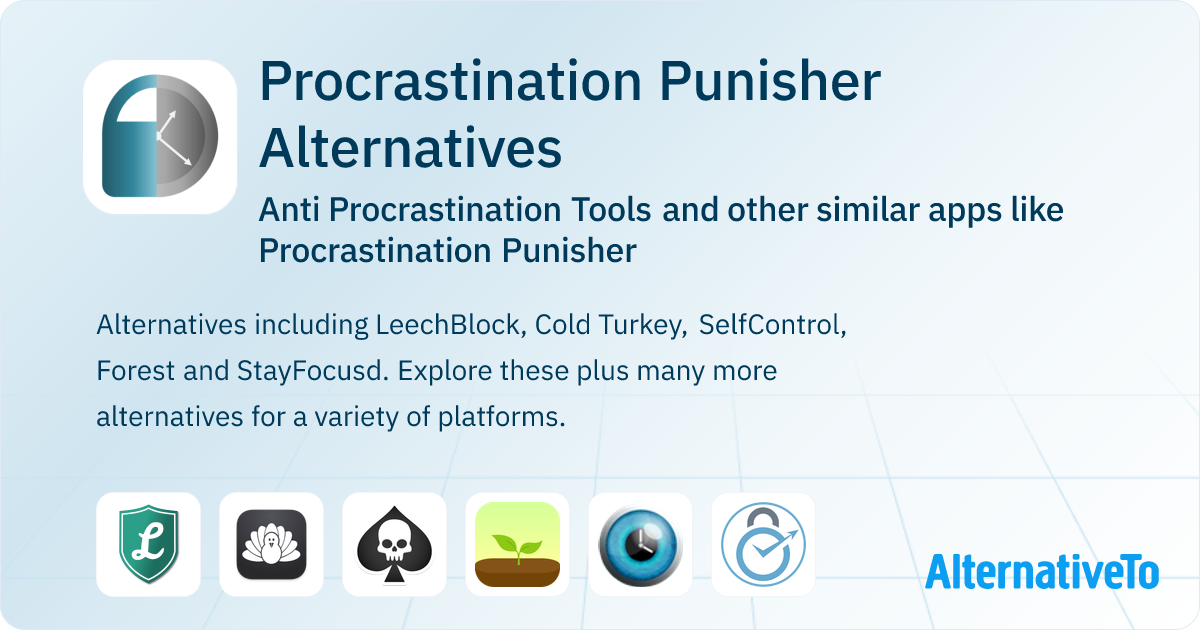 Procrastination Punisher Alternatives

Anti Procrastination Tools and other similar apps like Procrastination Punisher

Alternatives including LeechBlock, Cold Turkey, SelfControl, Forest and StayFocusd. Explore these plus many more alternatives for a variety of platforms.

L

AlternativeTo